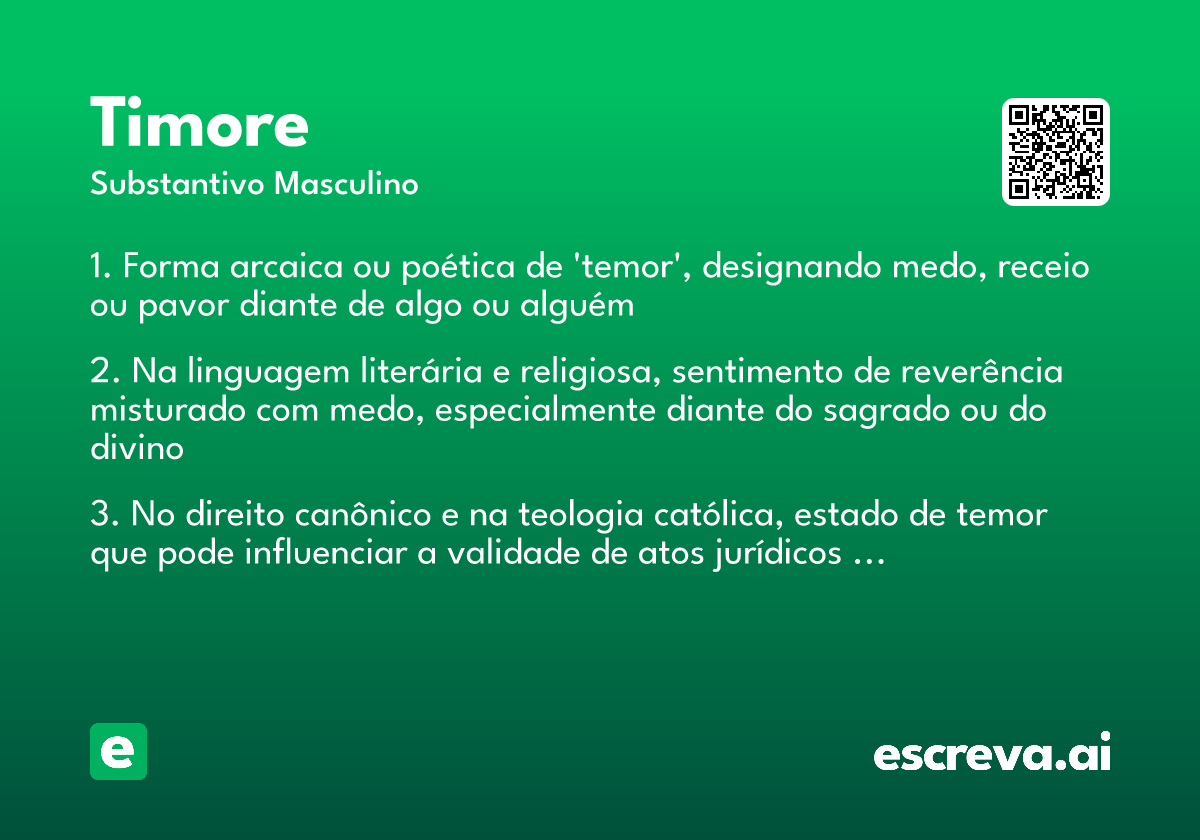 Timore
Substantivo Masculino

1. Forma arcaica ou poética de 'temor', designando medo, receio ou pavor diante de algo ou alguém

2. Na linguagem literária e religiosa, sentimento de reverência misturado com medo, especialmente diante do sagrado ou do divino

3. No direito canônico e na teologia católica, estado de temor que pode influenciar a validade de atos jurídicos ...

e

escreva.ai